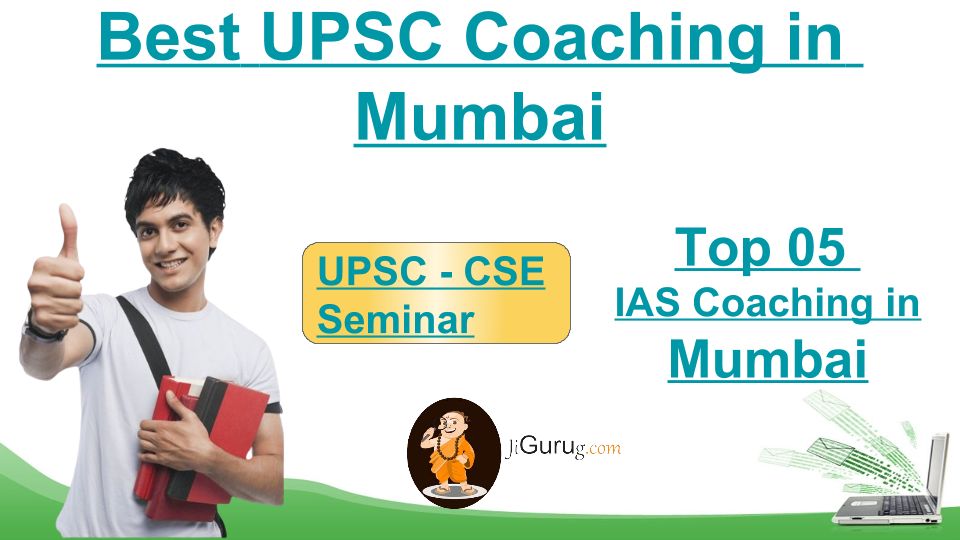 Best UPSC Coaching in Mumbai

UPSC - CSE Seminar

Top 05 IAS Coaching in Mumbai

JiGurug.com